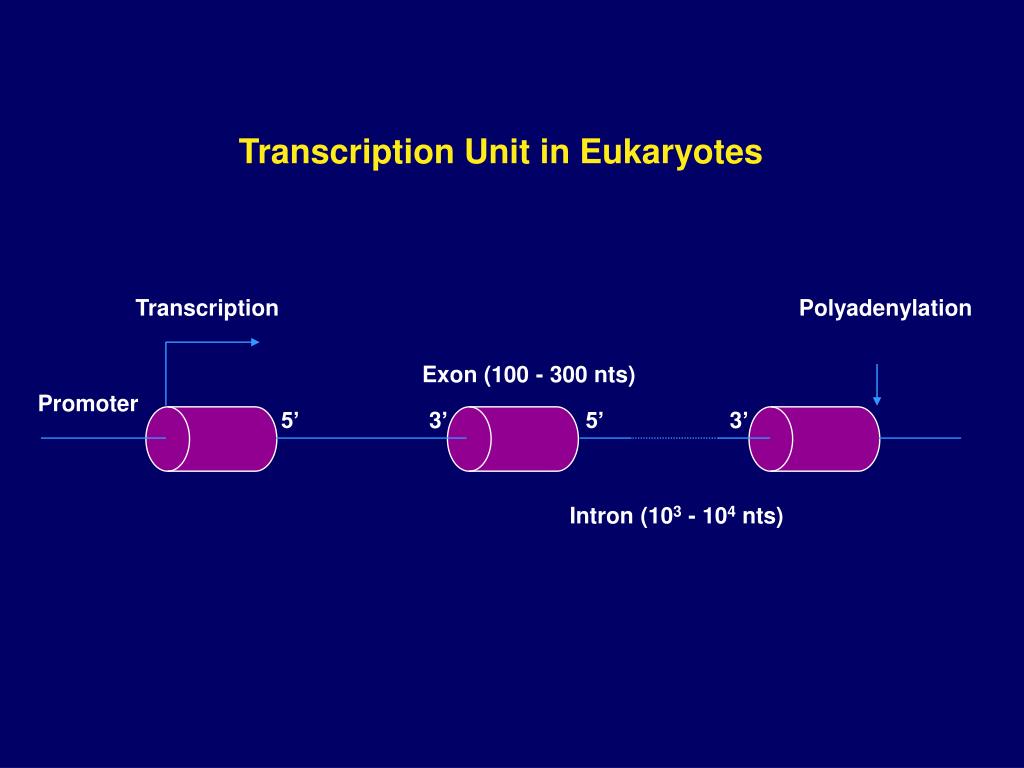 Transcription Unit in Eukaryotes

Transcription

Polyadenylation

Exon (100 - 300 nts)

Promoter

5’

3’

5’

3’

Intron ($10^3$ - $10^4$ nts)